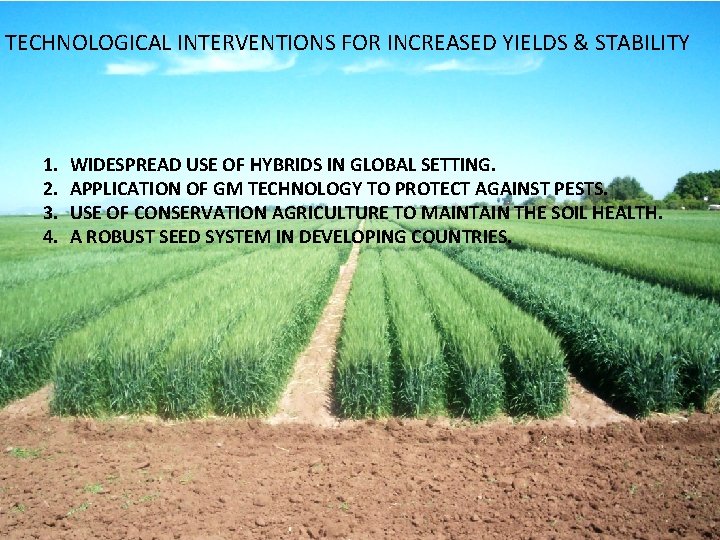 TECHNOLOGICAL INTERVENTIONS FOR INCREASED YIELDS & STABILITY

1. WIDESPREAD USE OF HYBRIDS IN GLOBAL SETTING.
2. APPLICATION OF GM TECHNOLOGY TO PROTECT AGAINST PESTS.
3. USE OF CONSERVATION AGRICULTURE TO MAINTAIN THE SOIL HEALTH.
4. A ROBUST SEED SYSTEM IN DEVELOPING COUNTRIES.